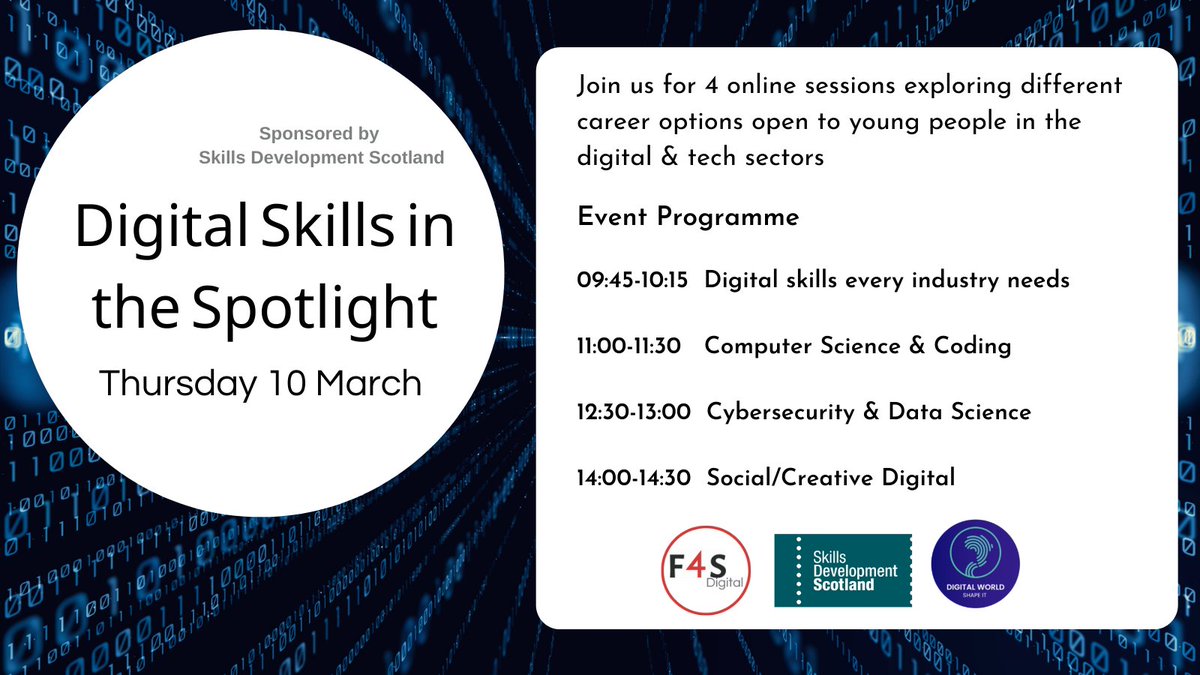 Sponsored by
Skills Development Scotland

Digital Skills in the Spotlight

Thursday 10 March

Join us for 4 online sessions exploring different career options open to young people in the digital & tech sectors

Event Programme

09:45-10:15 Digital skills every industry needs

11:00-11:30 Computer Science & Coding

12:30-13:00 Cybersecurity & Data Science

14:00-14:30 Social/Creative Digital

F4S Digital

Skills Development Scotland

DIGITAL WORLD
SHAPE IT